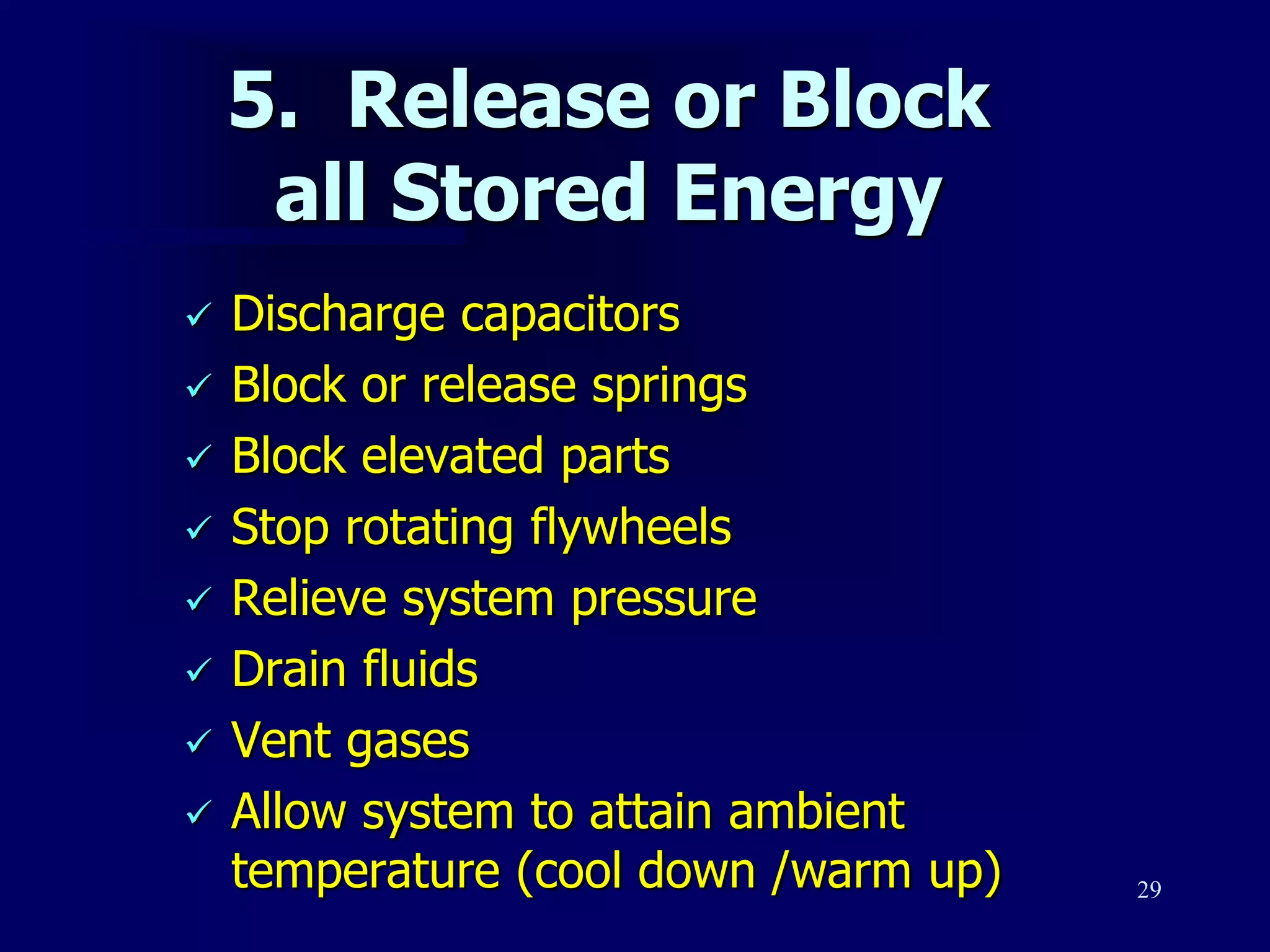 5. Release or Block all Stored Energy

✓ Discharge capacitors
✓ Block or release springs
✓ Block elevated parts
✓ Stop rotating flywheels
✓ Relieve system pressure
✓ Drain fluids
✓ Vent gases
✓ Allow system to attain ambient temperature (cool down /warm up)

29